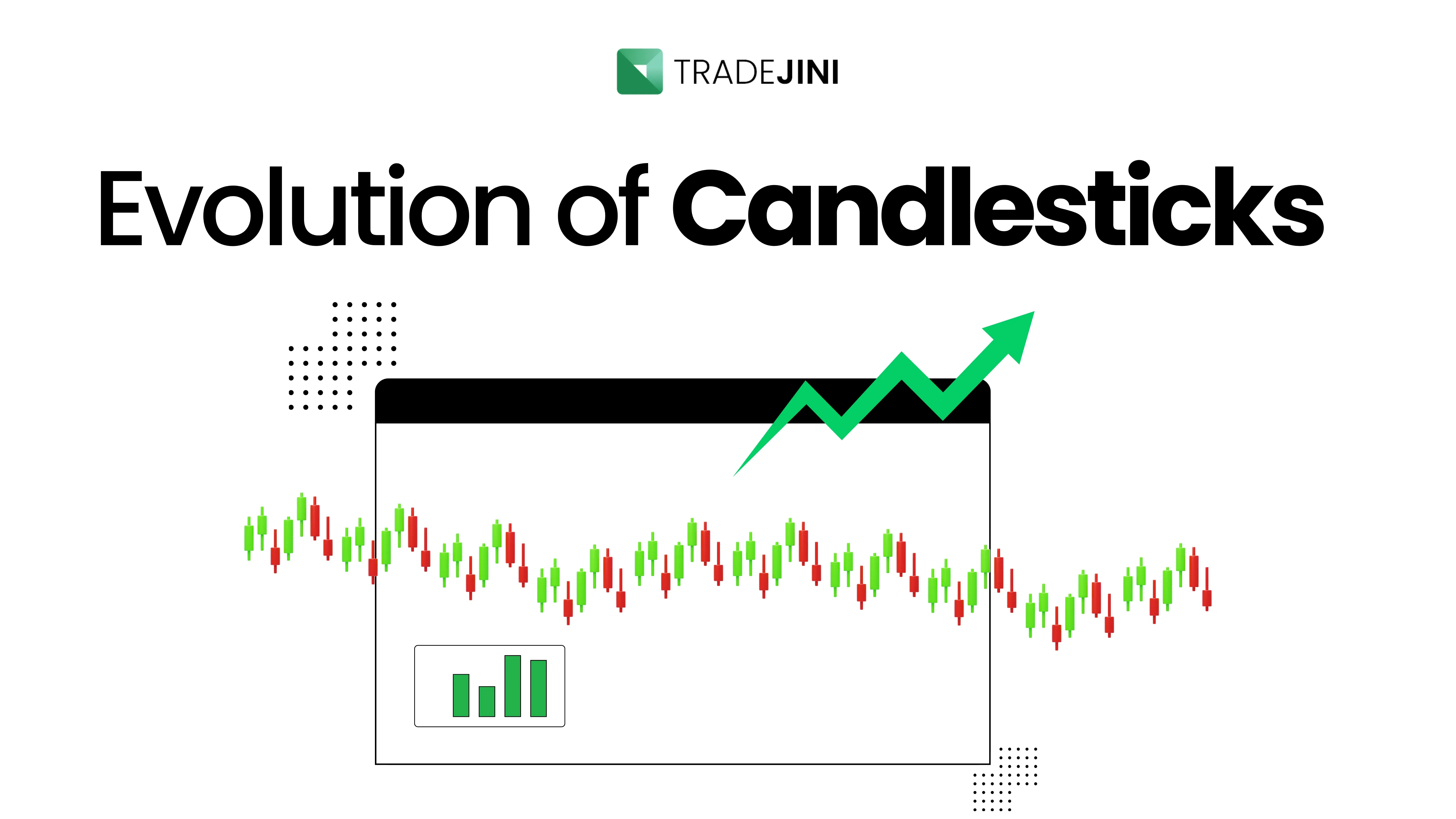 TRADEJINI

Evolution of Candlesticks